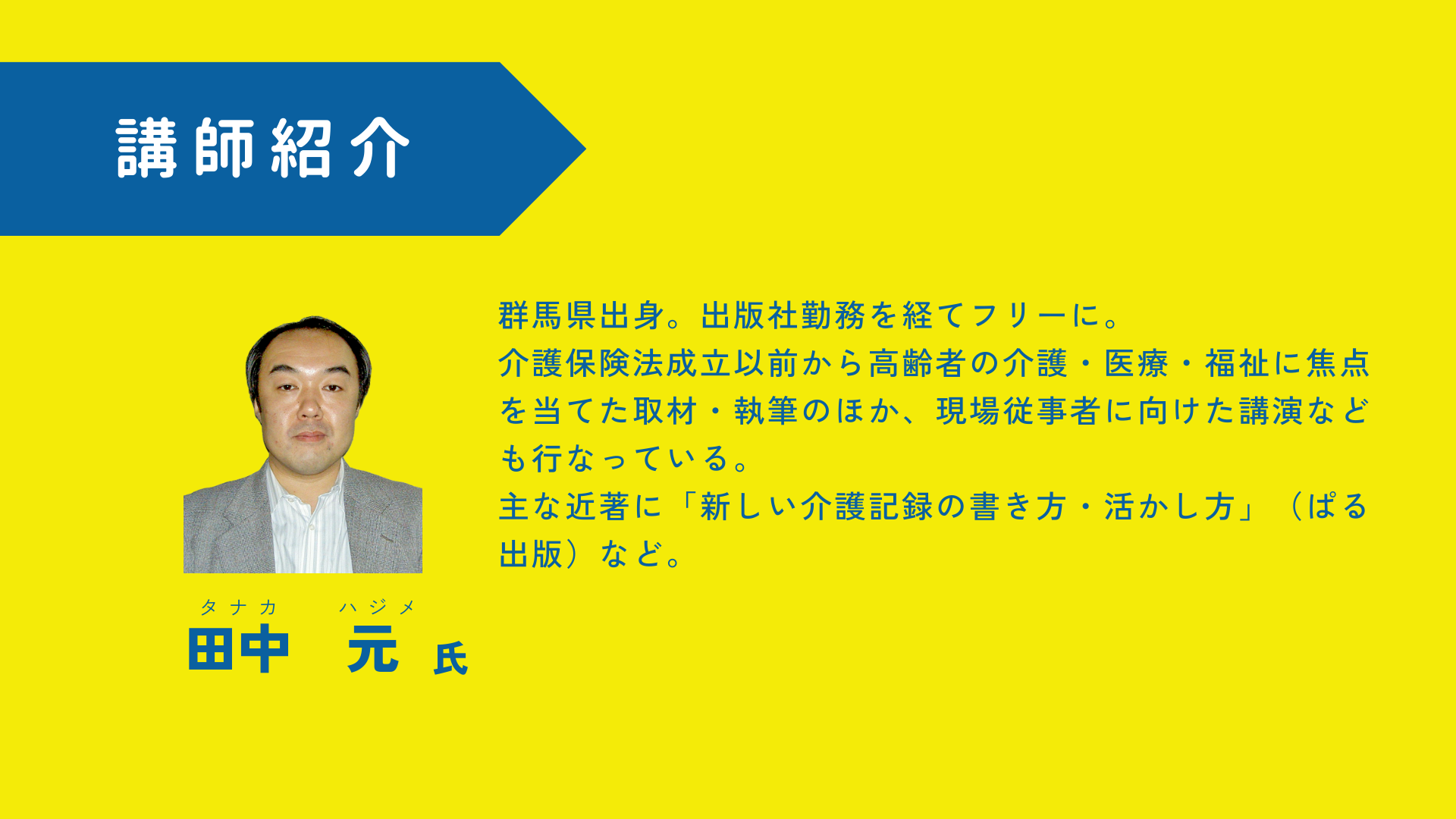 講師紹介

群馬県出身。出版社勤務を経てフリーに。
介護保険法成立以前から高齢者の介護・医療・福祉に焦点を当てた取材・執筆のほか、現場従事者に向けた講演なども行なっている。
主な近著に「新しい介護記録の書き方・活かし方」（ぱる出版）など。

タナカ　ハジメ
田中　元　氏